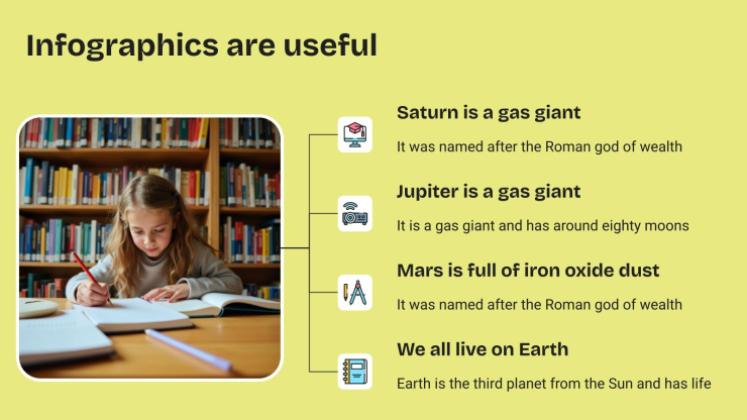 Infographics are useful

Saturn is a gas giant

It was named after the Roman god of wealth

Jupiter is a gas giant

It is a gas giant and has around eighty moons

Mars is full of iron oxide dust

It was named after the Roman god of wealth

We all live on Earth

Earth is the third planet from the Sun and has life